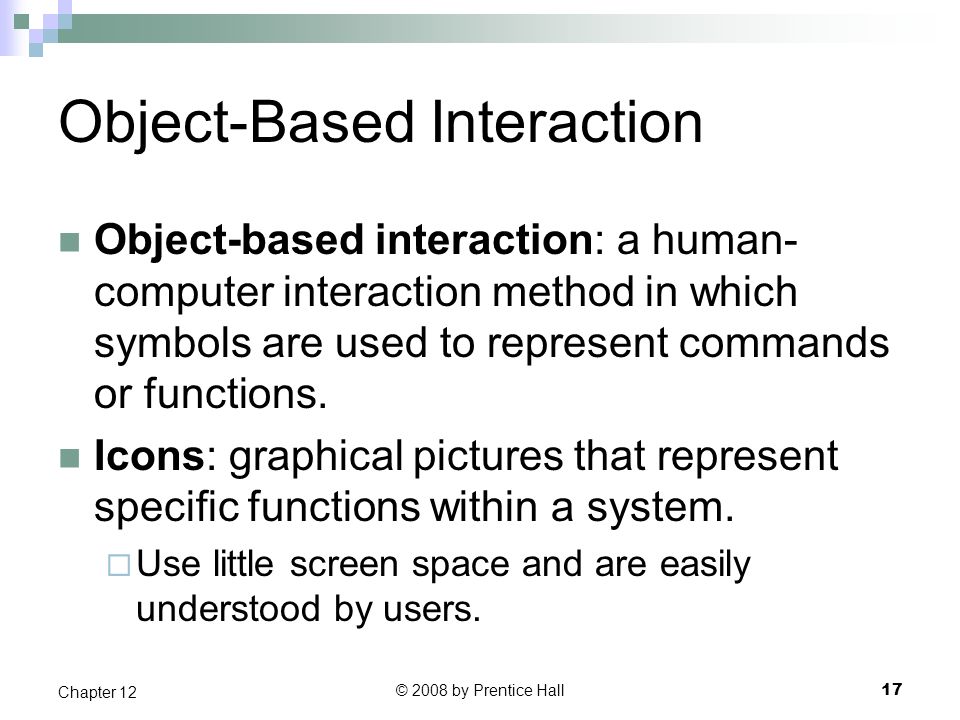 Object-Based Interaction

Object-based interaction: a human-computer interaction method in which symbols are used to represent commands or functions.

Icons: graphical pictures that represent specific functions within a system.

Use little screen space and are easily understood by users.

Chapter 12

© 2008 by Prentice Hall

17